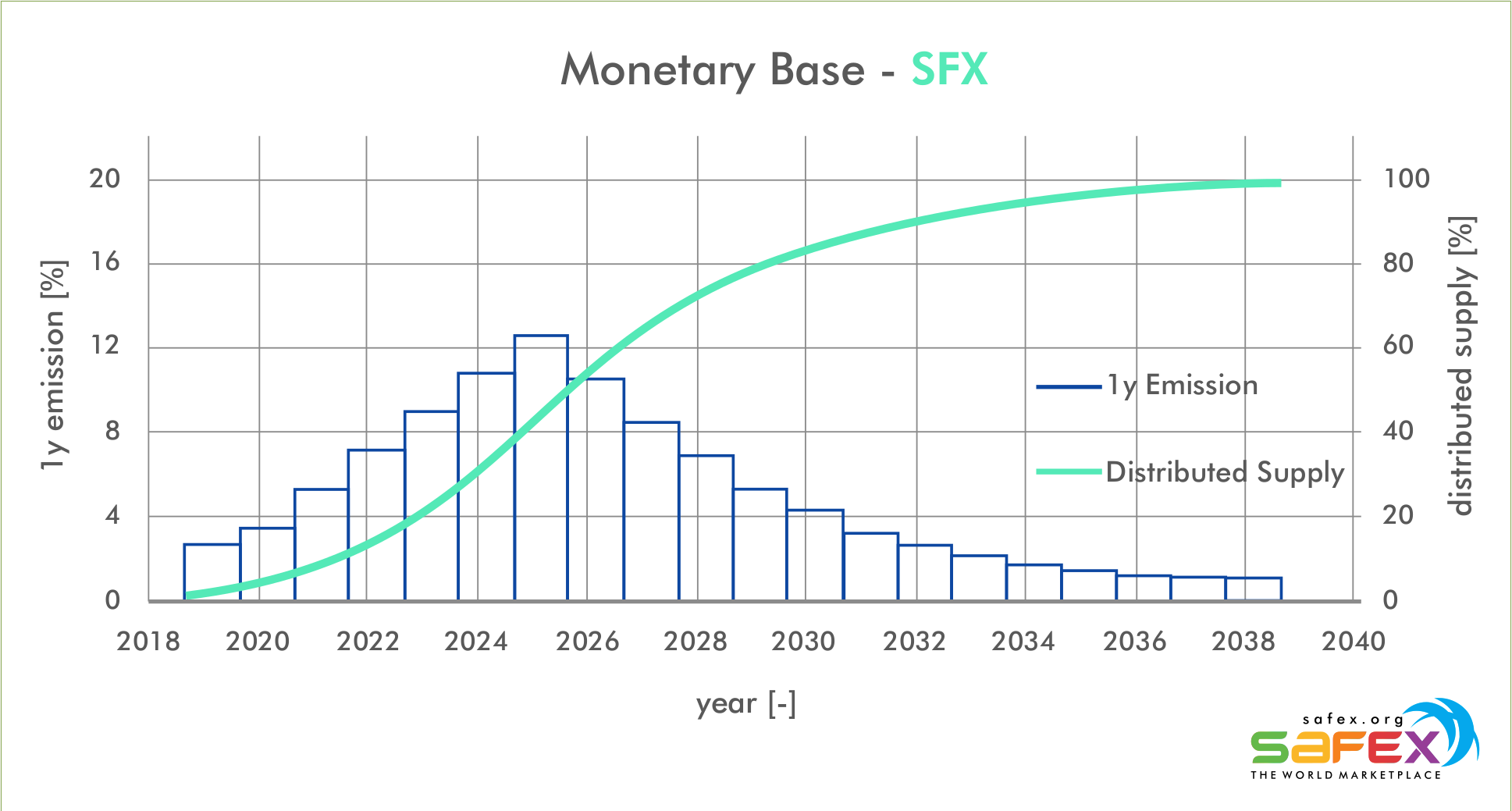 Monetary Base - SFX

1y emission [%]

20
16
12
8
4
0

100
80
60
40
20
0

distributed supply [%]

1y Emission
Distributed Supply

2018 2020 2022 2024 2026 2028 2030 2032 2034 2036 2038 2040

year [-]

safex.org
SAFEX
THE WORLD MARKETPLACE